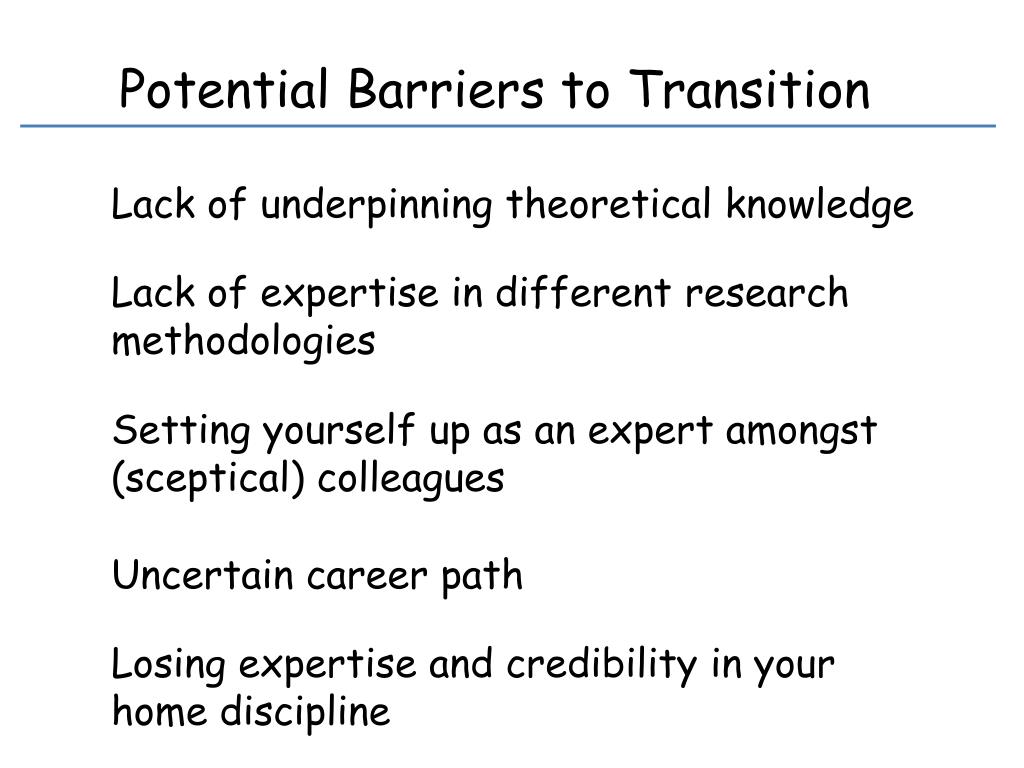 Potential Barriers to Transition

Lack of underpinning theoretical knowledge

Lack of expertise in different research methodologies

Setting yourself up as an expert amongst (sceptical) colleagues

Uncertain career path

Losing expertise and credibility in your home discipline